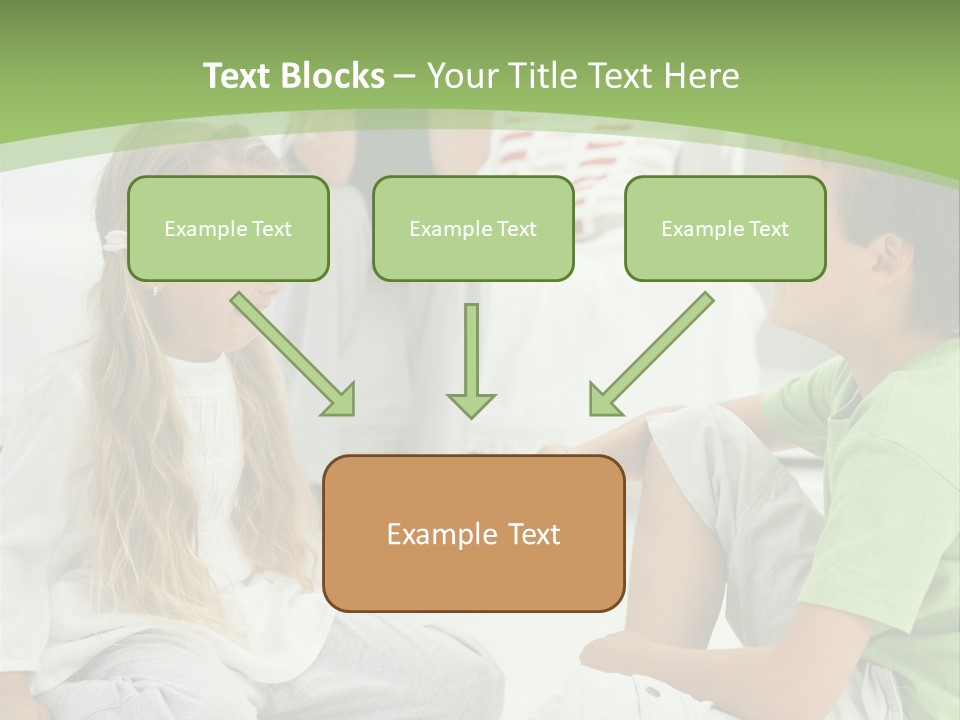 Text Blocks – Your Title Text Here

Example Text

Example Text

Example Text

Example Text